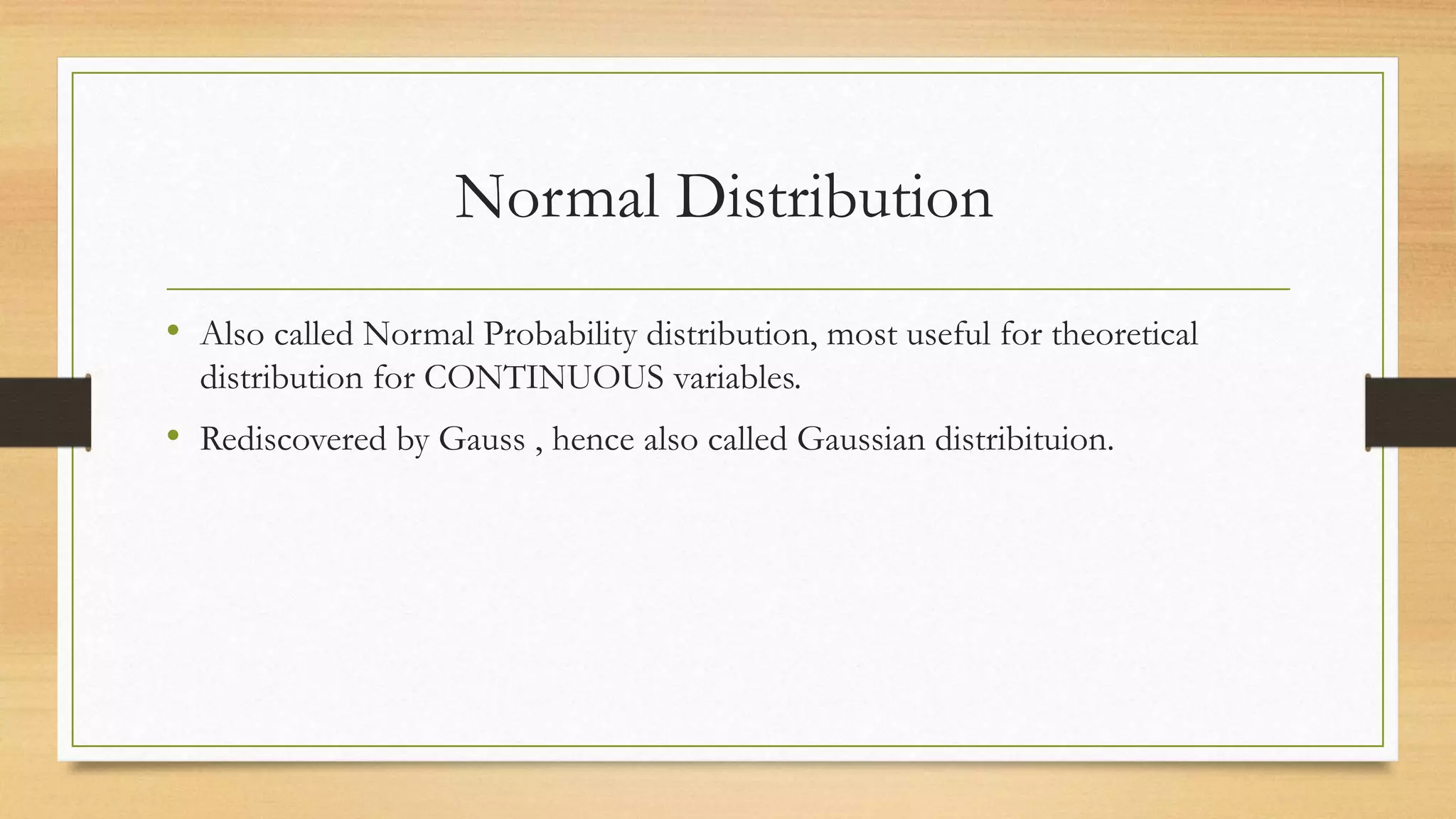 Normal Distribution

• Also called Normal Probability distribution, most useful for theoretical distribution for CONTINUOUS variables.

• Rediscovered by Gauss , hence also called Gaussian distribituion.